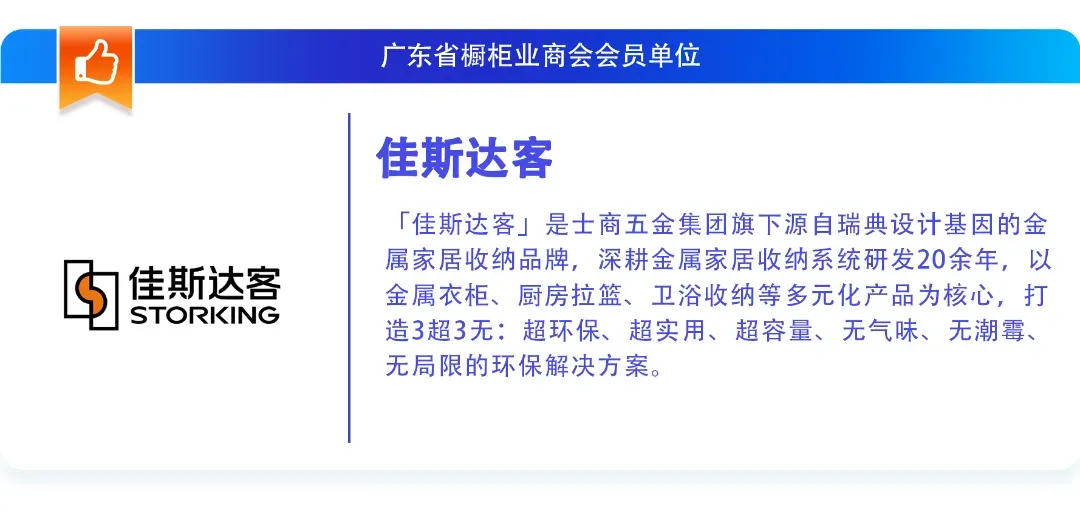 广东省橱柜业商会会员单位

佳斯达客
STORKING

佳斯达客

「佳斯达客」是士商五金集团旗下源自瑞典设计基因的金属家居收纳品牌，深耕金属家居收纳系统研发20余年，以金属衣柜、厨房拉篮、卫浴收纳等多元化产品为核心，打造3超3无：超环保、超实用、超容量、无气味、无潮霉、无局限的环保解决方案。